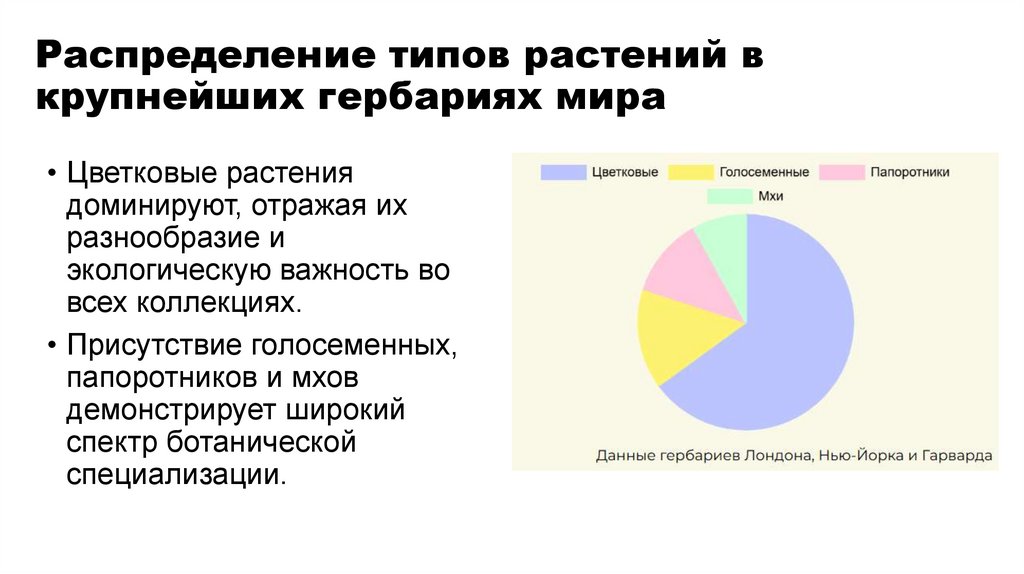 Распределение типов растений в крупнейших гербариях мира

• Цветковые растения доминируют, отражая их разнообразие и экологическую важность во всех коллекциях.
• Присутствие голосеменных, папоротников и мхов демонстрирует широкий спектр ботанической специализации.

Цветковые Голосеменные Папоротники Мхи

Данные гербариев Лондона, Нью-Йорка и Гарварда